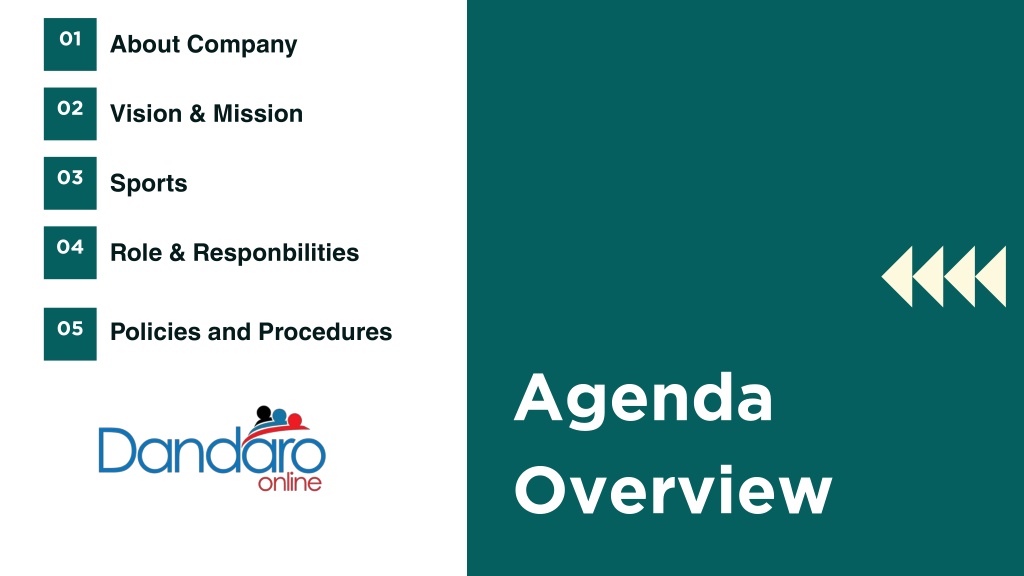 01 About Company

02 Vision & Mission

03 Sports

04 Role & Responbilities

05 Policies and Procedures

Dandaro online

Agenda Overview